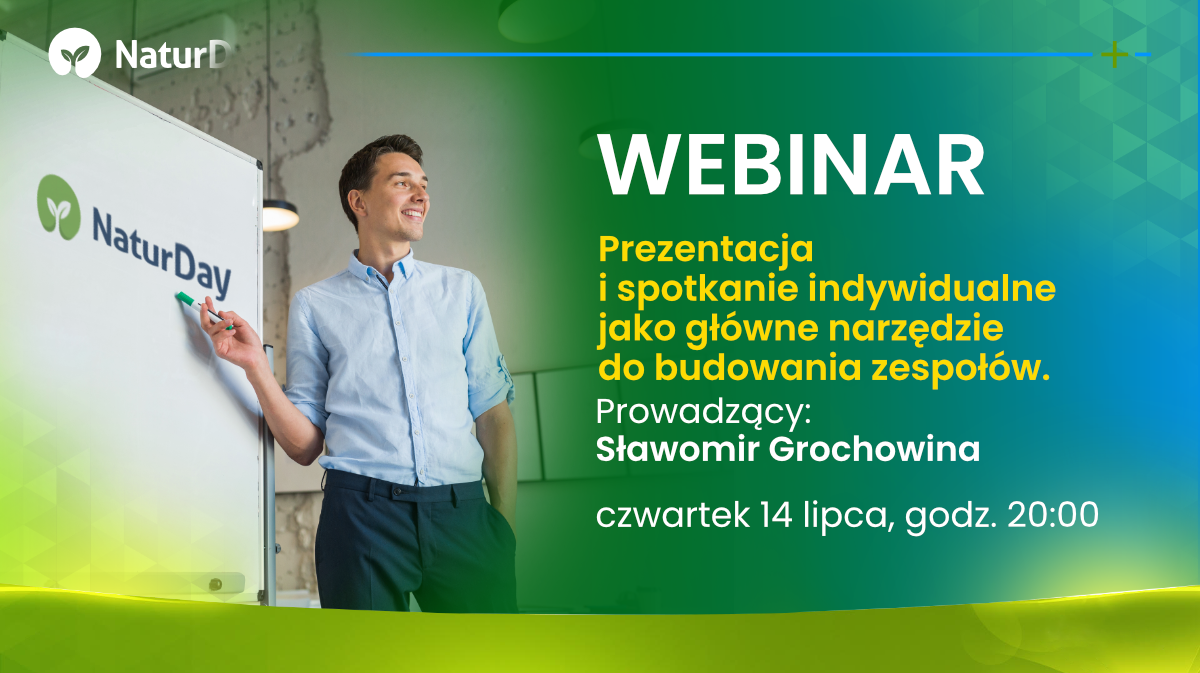 NaturD

NaturDay

WEBINAR

Prezentacja i spotkanie indywidualne jako główne narzędzie do budowania zespołów.

Prowadzący:
Sławomir Grochowina

czwartek 14 lipca, godz. 20:00